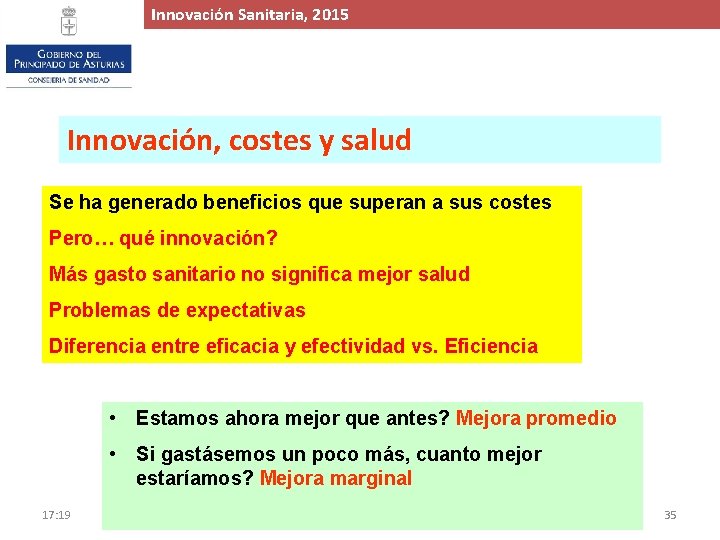 Innovación Sanitaria, 2015

GOBIERNO DEL PRINCIPADO DE ASTURIAS
CONSEJERIA DE SANIDAD

Innovación, costes y salud

Se ha generado beneficios que superan a sus costes

Pero… qué innovación?

Más gasto sanitario no significa mejor salud

Problemas de expectativas

Diferencia entre eficacia y efectividad vs. Eficiencia

• Estamos ahora mejor que antes? Mejora promedio

• Si gastásemos un poco más, cuanto mejor estaríamos? Mejora marginal

17:19

35